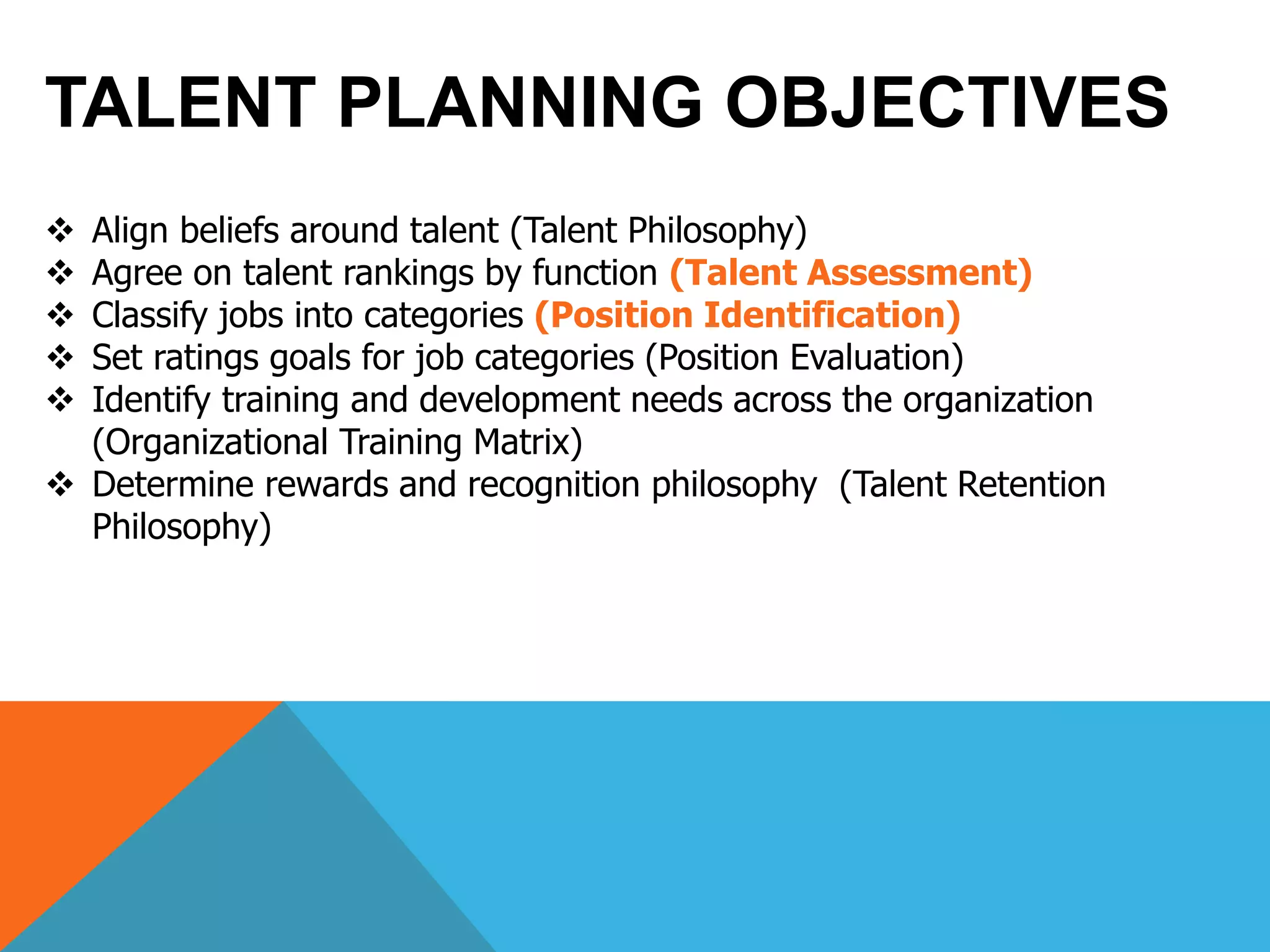 TALENT PLANNING OBJECTIVES

❖ Align beliefs around talent (Talent Philosophy)
❖ Agree on talent rankings by function (Talent Assessment)
❖ Classify jobs into categories (Position Identification)
❖ Set ratings goals for job categories (Position Evaluation)
❖ Identify training and development needs across the organization (Organizational Training Matrix)
❖ Determine rewards and recognition philosophy (Talent Retention Philosophy)